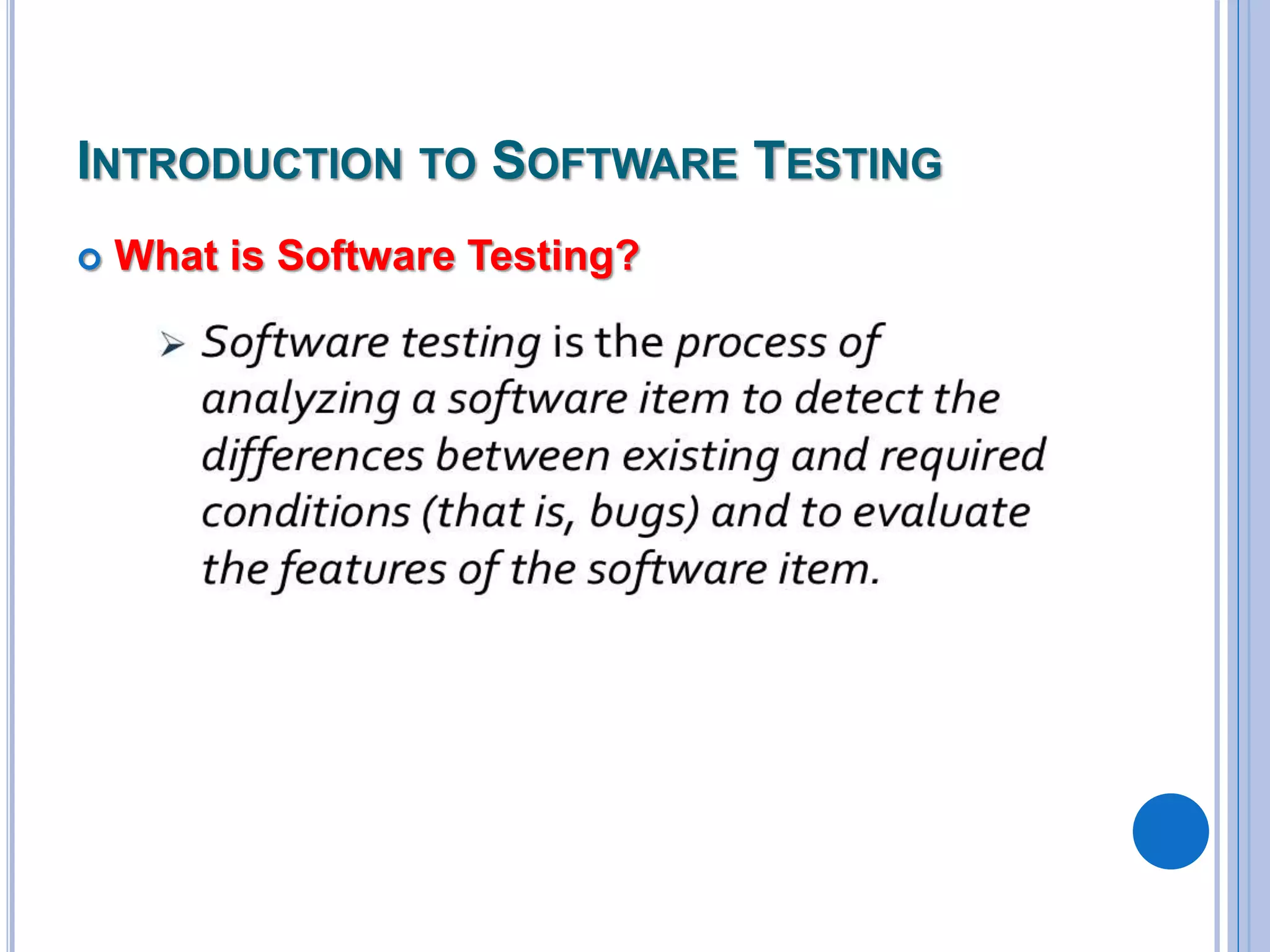 INTRODUCTION TO SOFTWARE TESTING

What is Software Testing?

Software testing is the process of analyzing a software item to detect the differences between existing and required conditions (that is, bugs) and to evaluate the features of the software item.